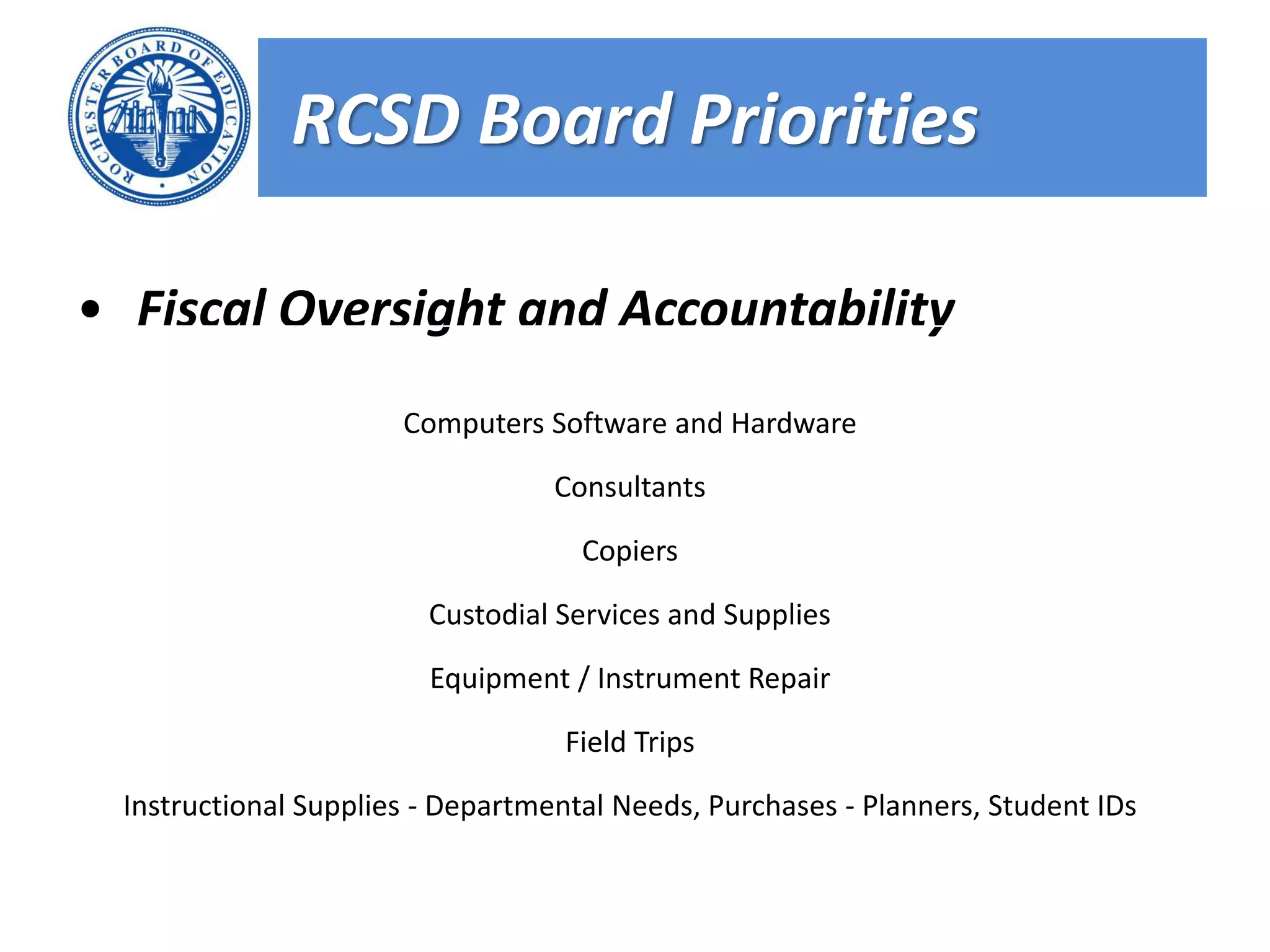 ROCHESTER BOARD OF EDUCATION

RCSD Board Priorities

• Fiscal Oversight and Accountability

Computers Software and Hardware

Consultants

Copiers

Custodial Services and Supplies

Equipment / Instrument Repair

Field Trips

Instructional Supplies - Departmental Needs, Purchases - Planners, Student IDs